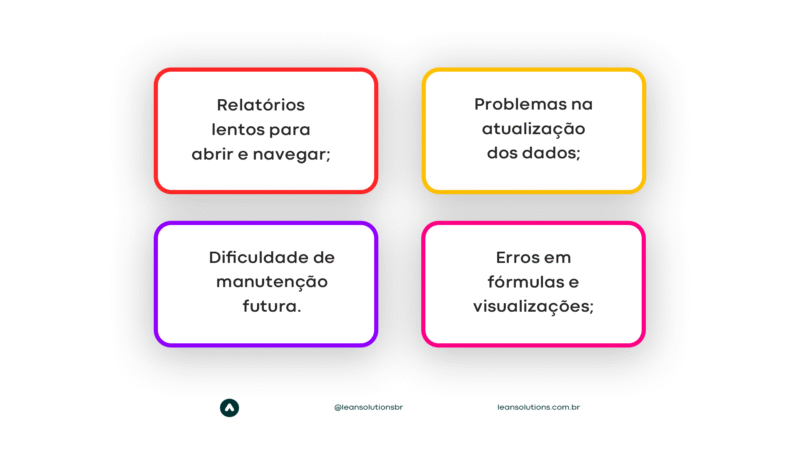 Relatórios lentos para abrir e navegar;

Problemas na atualização dos dados;

Dificuldade de manutenção futura.

Erros em fórmulas e visualizações;

@leansolutionsbr

leansolutions.com.br